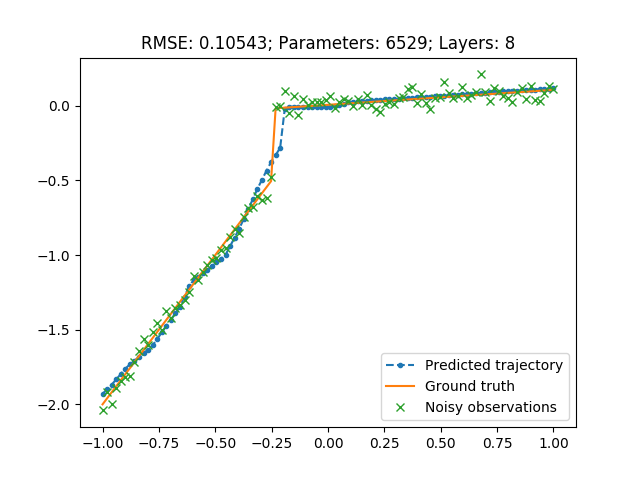 RMSE: 0.10543; Parameters: 6529; Layers: 8

0.0
−0.5
−1.0
−1.5
−2.0

−1.00 −0.75 −0.50 −0.25 0.00 0.25 0.50 0.75 1.00

Predicted trajectory
Ground truth
Noisy observations